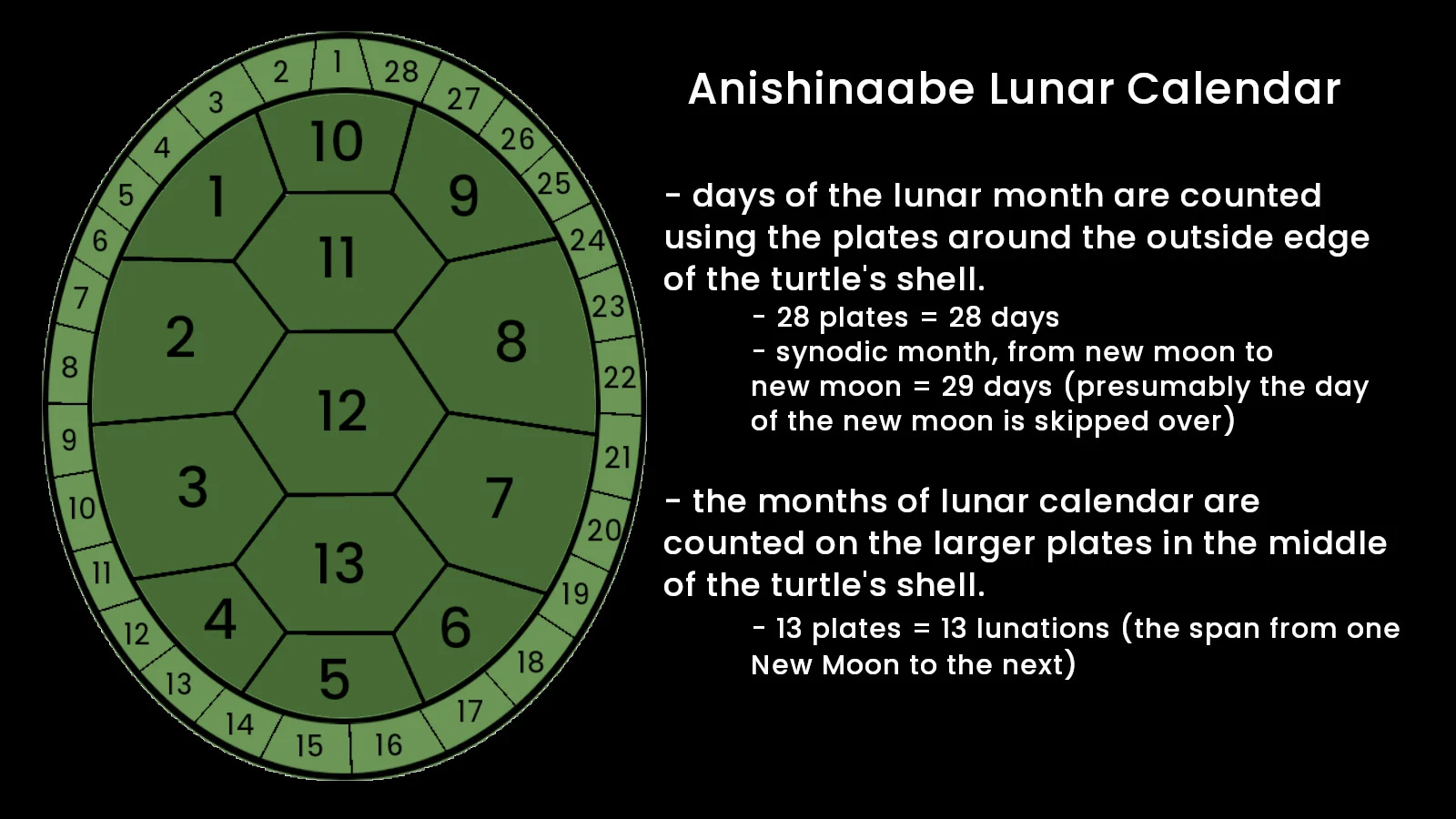 1 2 3 4 5 6 7 8 9 10 11 12 13 14 15 16 17 18 19 20 21 22 23 24 25 26 27 28

10
1
9
11
2
8
12
3
7
13
4
6
5

Anishinaabe Lunar Calendar

- days of the lunar month are counted using the plates around the outside edge of the turtle's shell.

- 28 plates = 28 days
- synodic month, from new moon to new moon = 29 days (presumably the day of the new moon is skipped over)

- the months of lunar calendar are counted on the larger plates in the middle of the turtle's shell.

- 13 plates = 13 lunations (the span from one New Moon to the next)